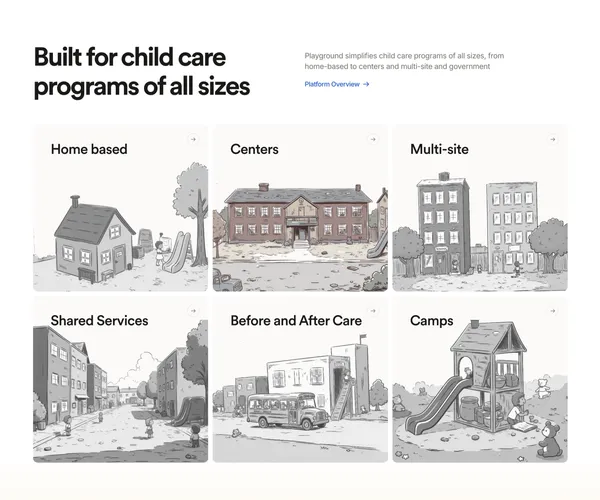 Built for child care programs of all sizes

Playground simplifies child care programs of all sizes, from home-based to centers and multi-site and government

Platform Overview →

Home based

Centers

Multi-site

Shared Services

Before and After Care

Camps